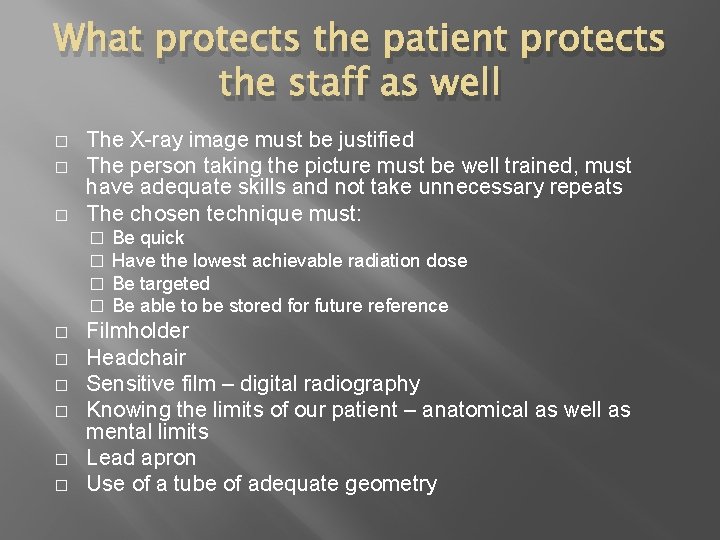 What protects the patient protects the staff as well

□ The X-ray image must be justified
□ The person taking the picture must be well trained, must have adequate skills and not take unnecessary repeats
□ The chosen technique must:
  □ Be quick
  □ Have the lowest achievable radiation dose
  □ Be targeted
  □ Be able to be stored for future reference
□ Filmholder
□ Headchair
□ Sensitive film – digital radiography
□ Knowing the limits of our patient – anatomical as well as mental limits
□ Lead apron
□ Use of a tube of adequate geometry